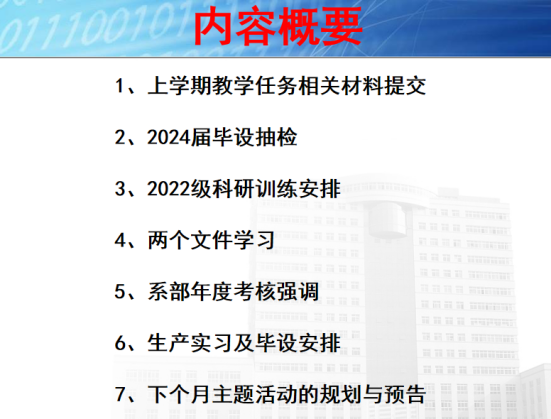 内容概要

1、上学期教学任务相关材料提交

2、2024届毕设抽检

3、2022级科研训练安排

4、两个文件学习

5、系部年度考核强调

6、生产实习及毕设安排

7、下个月主题活动的规划与预告